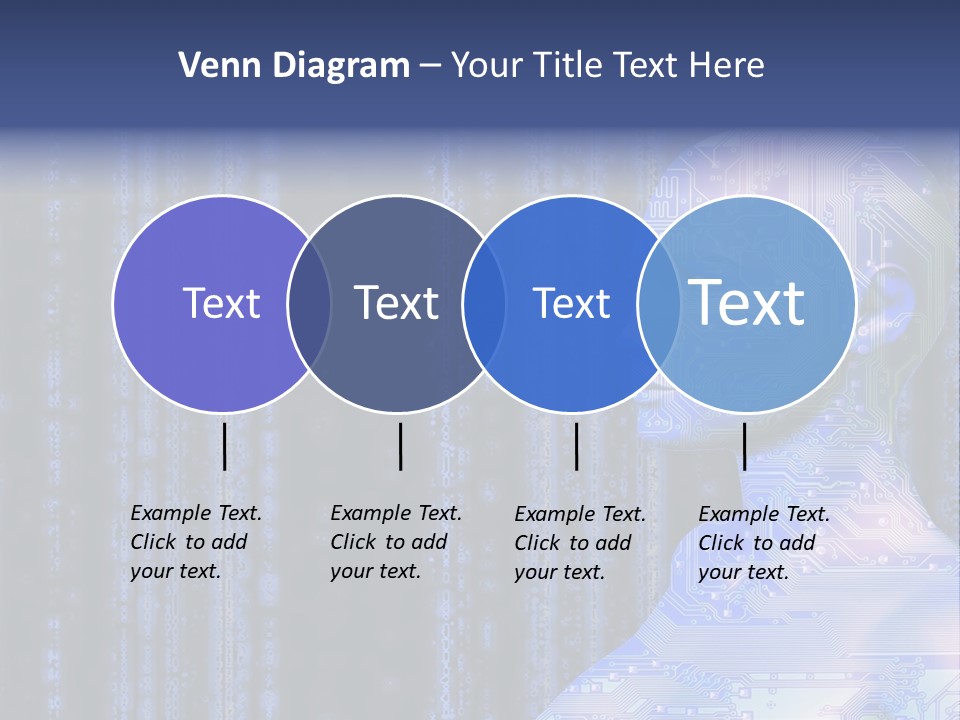 Venn Diagram – Your Title Text Here

Text

Text

Text

Text

Example Text. Click to add your text.

Example Text. Click to add your text.

Example Text. Click to add your text.

Example Text. Click to add your text.